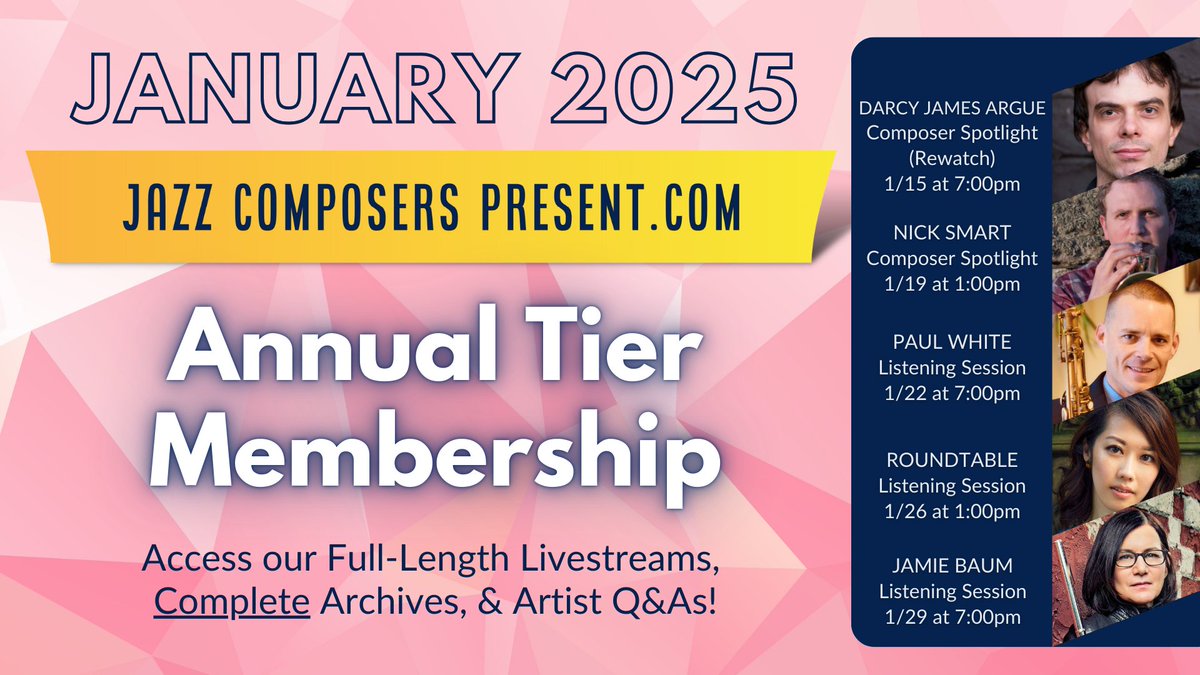 JANUARY 2025

JAZZ COMPOSERS PRESENT.COM

Annual Tier Membership

Access our Full-Length Livestreams, Complete Archives, & Artist Q&As!

DARCY JAMES ARGUE
Composer Spotlight
(Rewatch)
1/15 at 7:00pm

NICK SMART
Composer Spotlight
1/19 at 1:00pm

PAUL WHITE
Listening Session
1/22 at 7:00pm

ROUNDTABLE
Listening Session
1/26 at 1:00pm

JAMIE BAUM
Listening Session
1/29 at 7:00pm